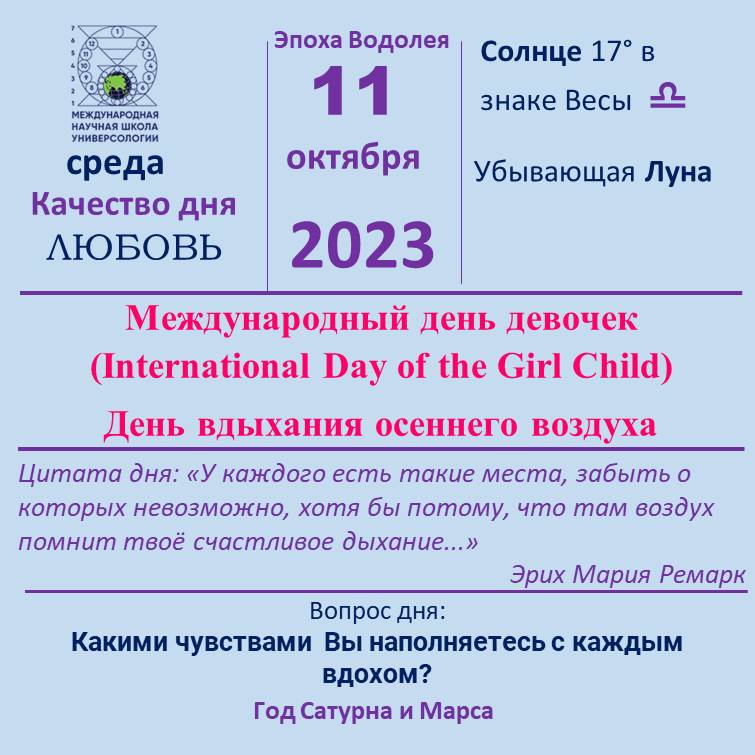 МЕЖДУНАРОДНАЯ НАУЧНАЯ ШКОЛА УНИВЕРСОЛОГИИ

среда

Качество дня

ЛЮБОВЬ

Эпоха Водолея

11

октября

2023

Солнце 17° в знаке Весы ♎

Убывающая Луна

Международный день девочек (International Day of the Girl Child)

День вдыхания осеннего воздуха

Цитата дня: «У каждого есть такие места, забыть о которых невозможно, хотя бы потому, что там воздух помнит твоё счастливое дыхание...»

Эрих Мария Ремарк

Вопрос дня:

Какими чувствами Вы наполняетесь с каждым вдохом?

Год Сатурна и Марса